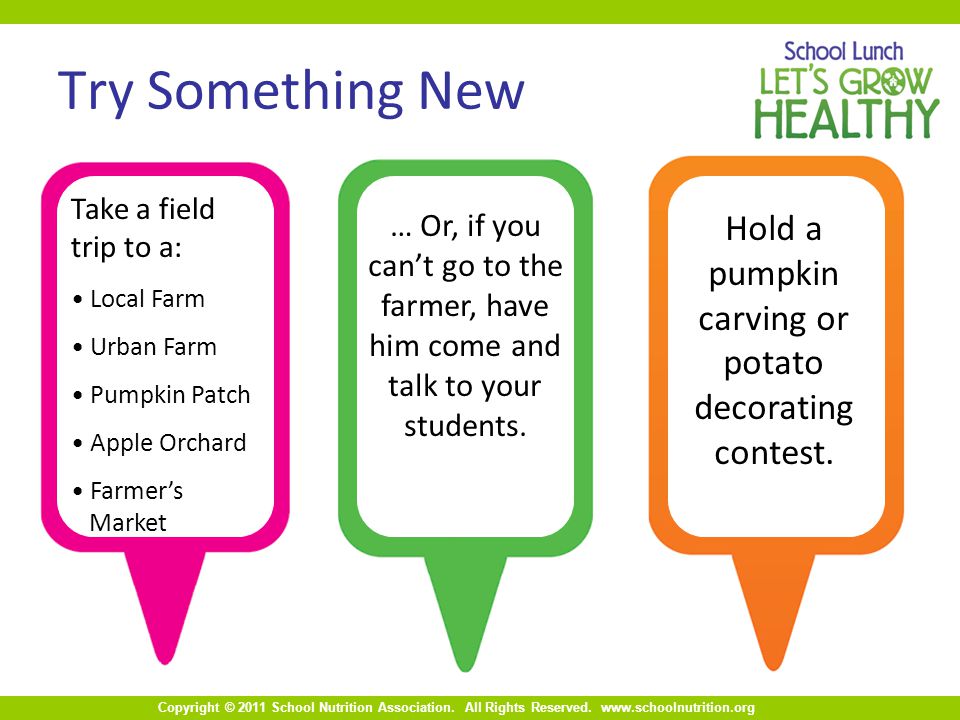 Try Something New

School Lunch
LET'S GROW
HEALTHY

Take a field trip to a:

• Local Farm
• Urban Farm
• Pumpkin Patch
• Apple Orchard
• Farmer's Market

… Or, if you can't go to the farmer, have him come and talk to your students.

Hold a pumpkin carving or potato decorating contest.

Copyright © 2011 School Nutrition Association. All Rights Reserved. www.schoolnutrition.org